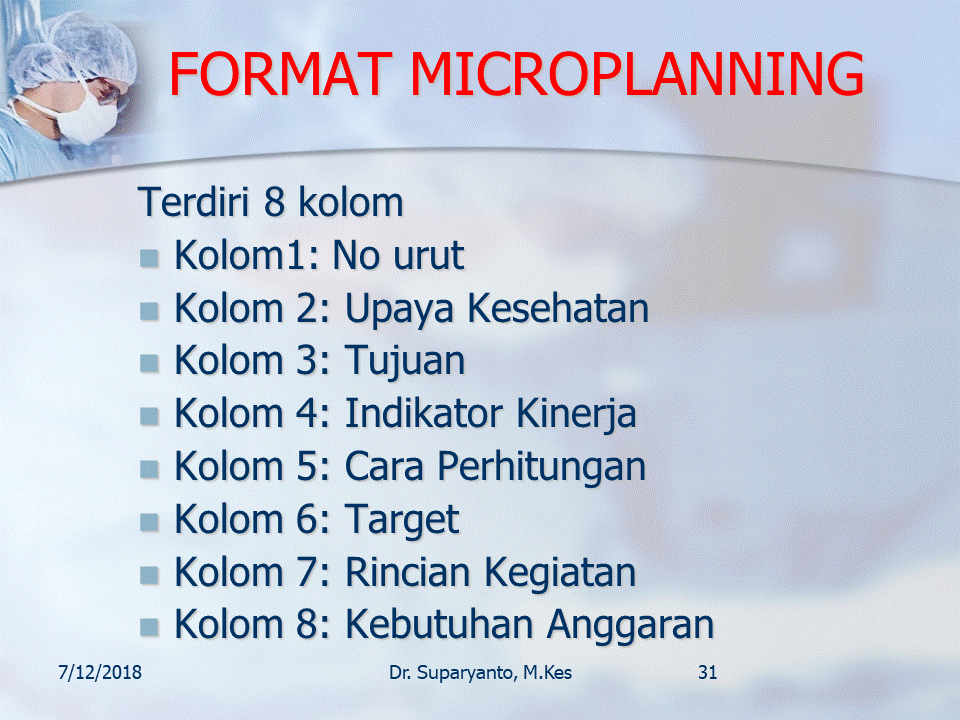 FORMAT MICROPLANNING

Terdiri 8 kolom

- Kolom1: No urut
- Kolom 2: Upaya Kesehatan
- Kolom 3: Tujuan
- Kolom 4: Indikator Kinerja
- Kolom 5: Cara Perhitungan
- Kolom 6: Target
- Kolom 7: Rincian Kegiatan
- Kolom 8: Kebutuhan Anggaran

7/12/2018 Dr. Suparyanto, M.Kes 31